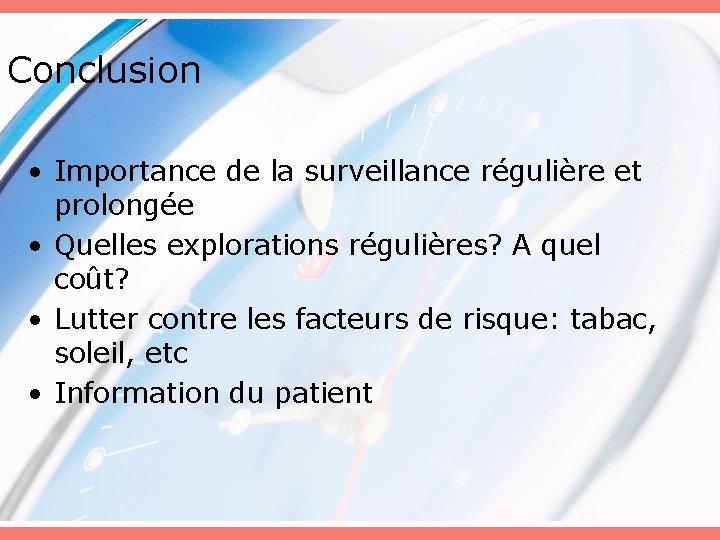 Conclusion

• Importance de la surveillance régulière et prolongée
• Quelles explorations régulières? A quel coût?
• Lutter contre les facteurs de risque: tabac, soleil, etc
• Information du patient